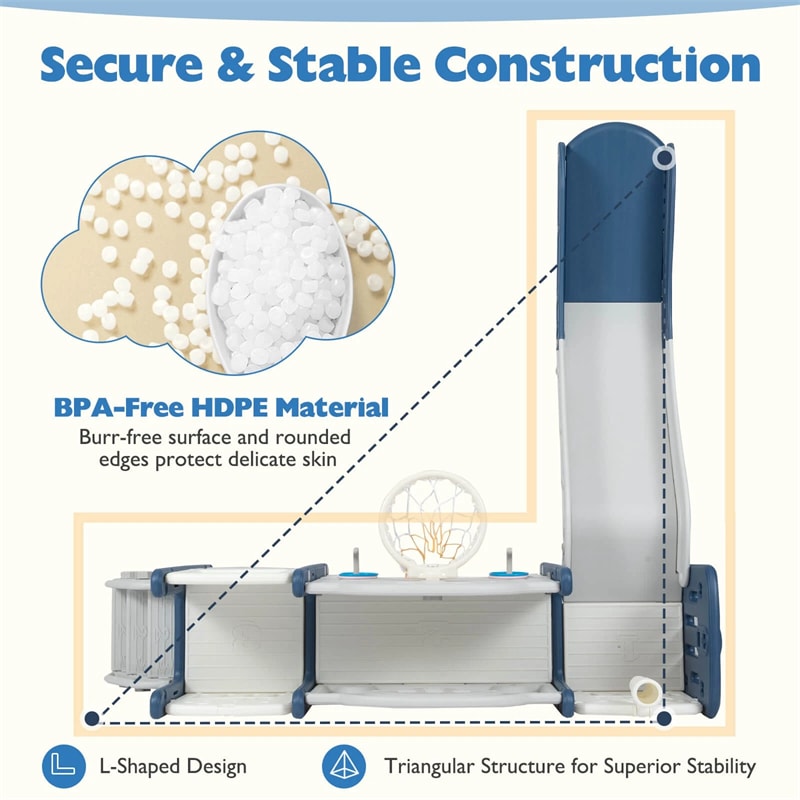 Secure & Stable Construction

BPA-Free HDPE Material
Burr-free surface and rounded edges protect delicate skin

L-Shaped Design

Triangular Structure for Superior Stability